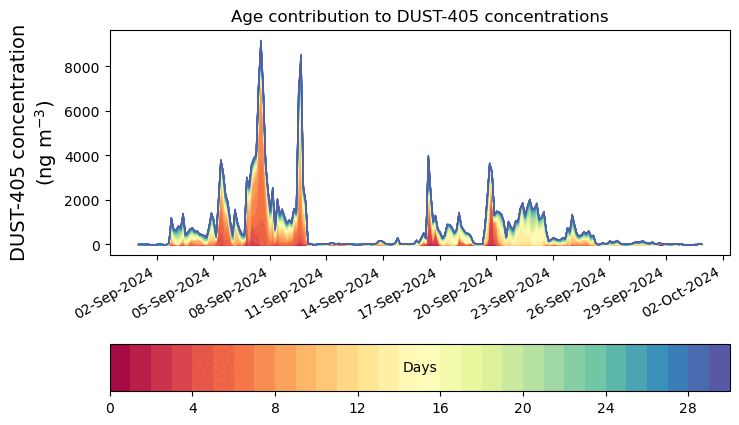 Age contribution to DUST-405 concentrations

DUST-405 concentration (ng m$^{-3}$)

8000
6000
4000
2000
0

02-Sep-2024
05-Sep-2024
08-Sep-2024
11-Sep-2024
14-Sep-2024
17-Sep-2024
20-Sep-2024
23-Sep-2024
26-Sep-2024
29-Sep-2024
02-Oct-2024

Days

0
4
8
12
16
20
24
28